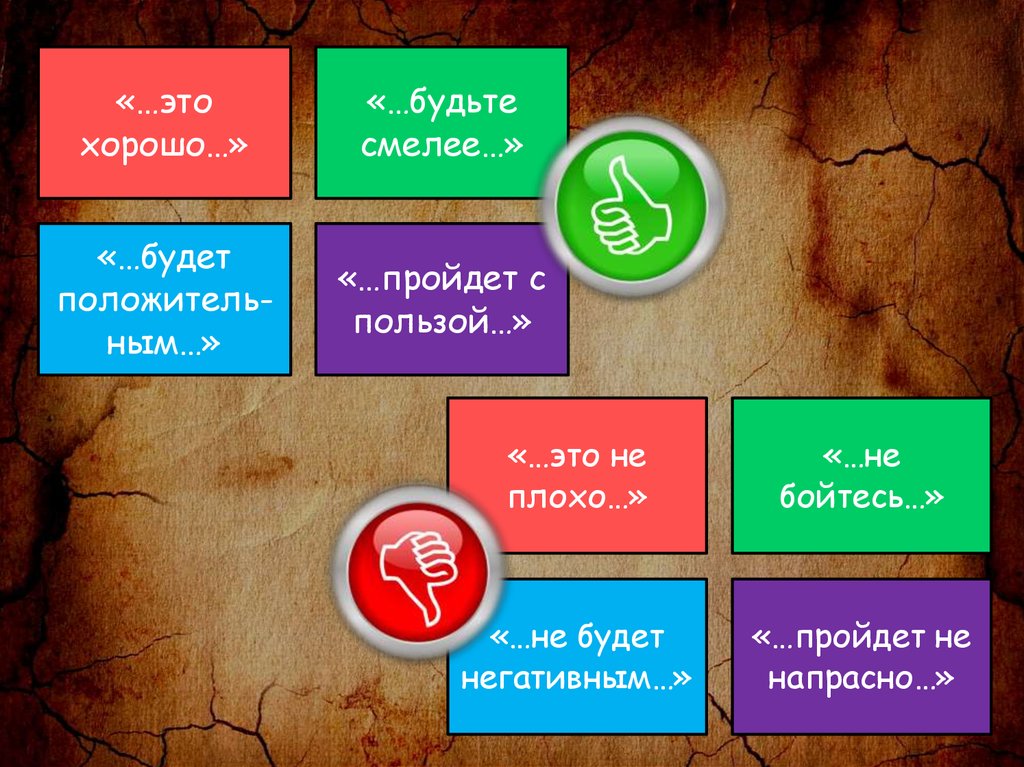 «…это хорошо…»

«…будьте смелее…»

«…будет положительным…»

«…пройдет с пользой…»

«…это не плохо…»

«…не бойтесь…»

«…не будет негативным…»

«…пройдет не напрасно…»